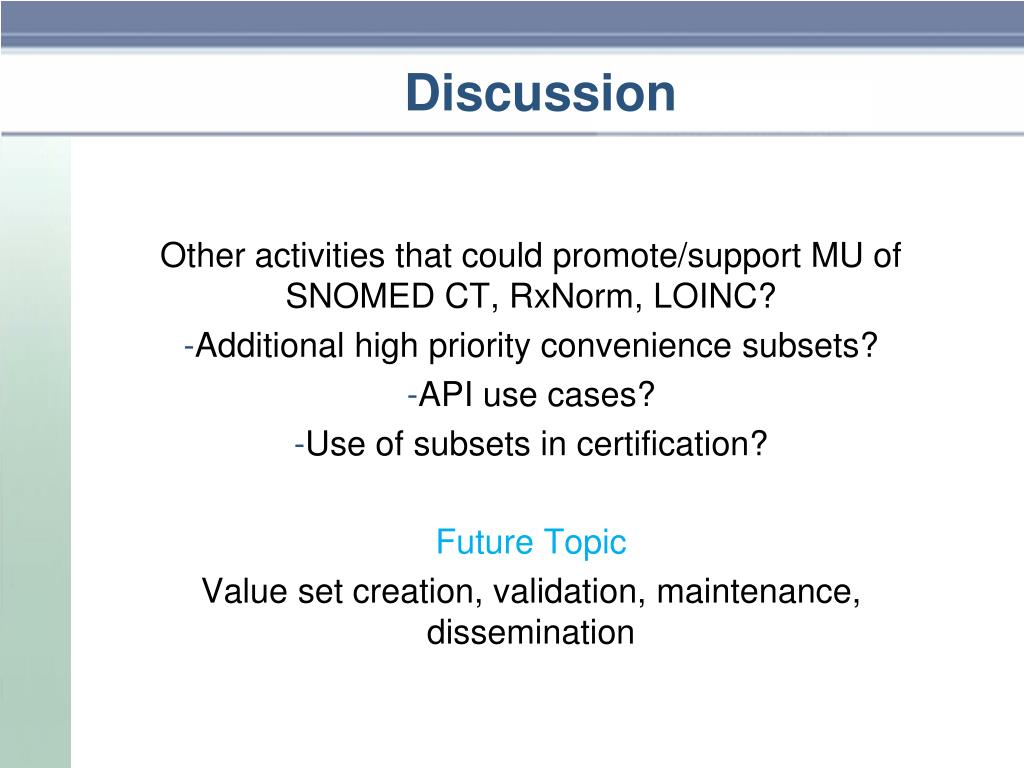 Discussion

Other activities that could promote/support MU of SNOMED CT, RxNorm, LOINC?

-Additional high priority convenience subsets?

-API use cases?

-Use of subsets in certification?

Future Topic

Value set creation, validation, maintenance, dissemination